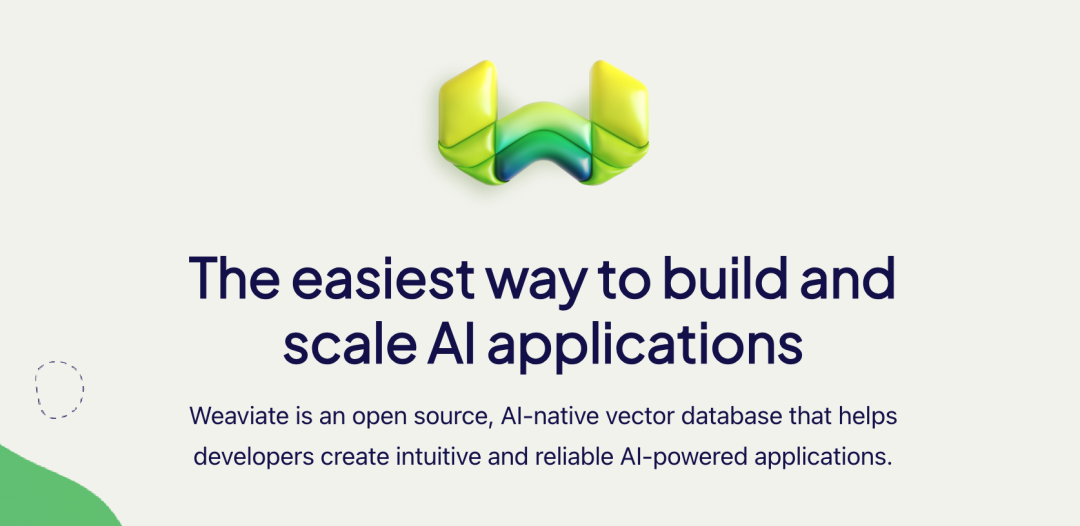 The easiest way to build and scale AI applications

Weaviate is an open source, AI-native vector database that helps developers create intuitive and reliable AI-powered applications.